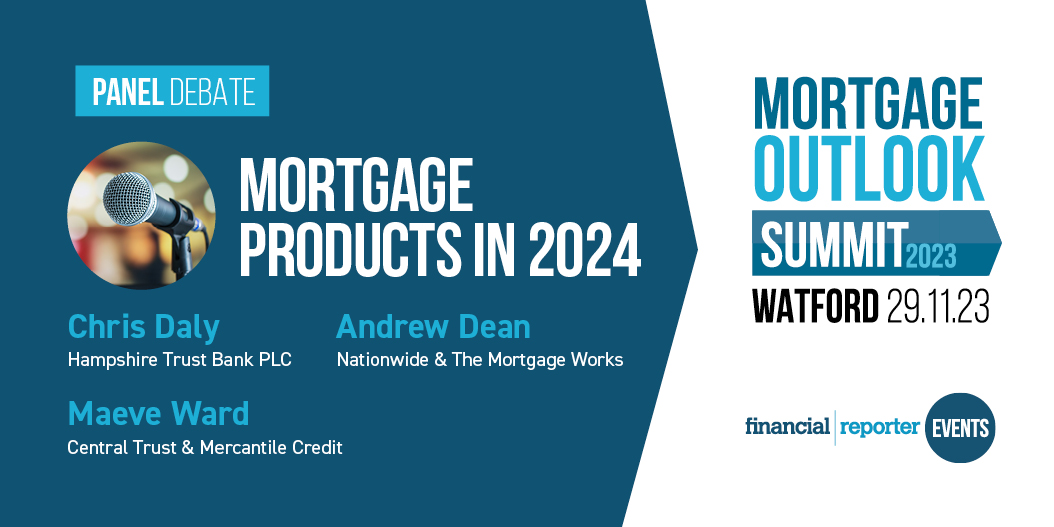 PANEL DEBATE

MORTGAGE PRODUCTS IN 2024

Chris Daly
Hampshire Trust Bank PLC

Andrew Dean
Nationwide & The Mortgage Works

Maeve Ward
Central Trust & Mercantile Credit

MORTGAGE OUTLOOK SUMMIT 2023

WATFORD 29.11.23

financial reporter EVENTS